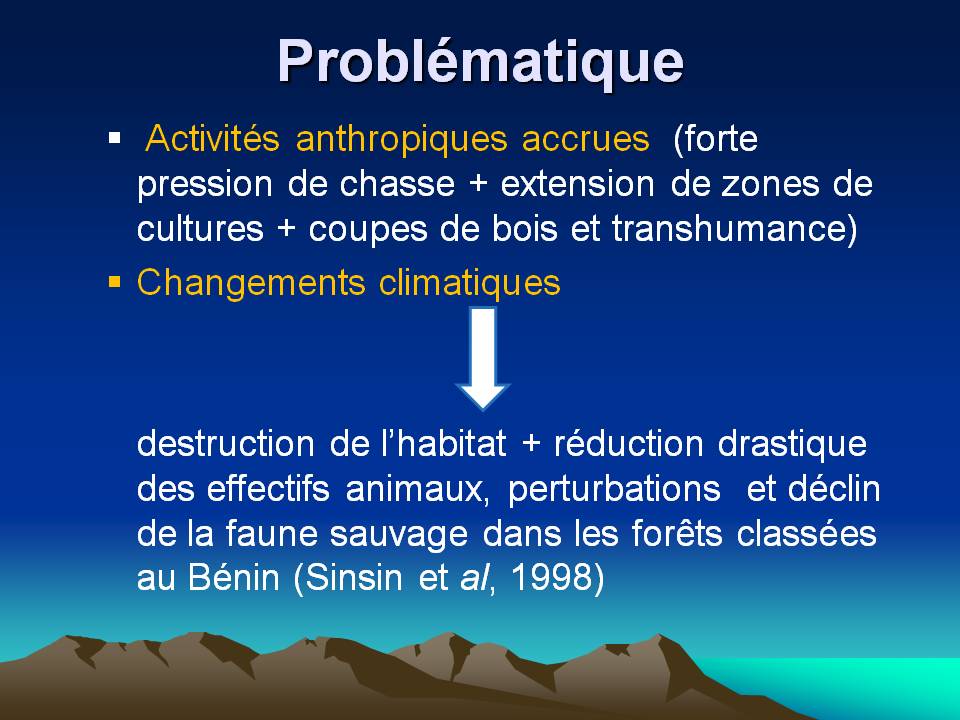 Problématique

▪ Activités anthropiques accrues (forte pression de chasse + extension de zones de cultures + coupes de bois et transhumance)

▪ Changements climatiques

destruction de l'habitat + réduction drastique des effectifs animaux, perturbations et déclin de la faune sauvage dans les forêts classées au Bénin (Sinsin et al, 1998)